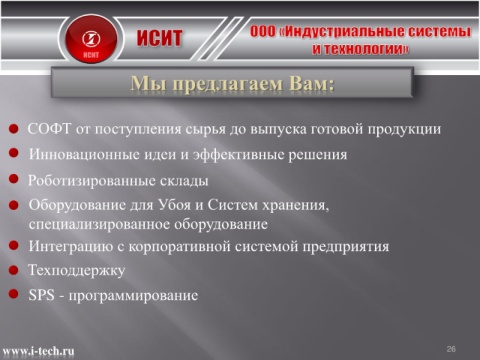 ИСИТ

ИСИТ

ООО «Индустриальные системы и технологии»

Мы предлагаем Вам:

СОФТ от поступления сырья до выпуска готовой продукции

Инновационные идеи и эффективные решения

Роботизированные склады

Оборудование для Убоя и Систем хранения, специализированное оборудование

Интеграцию с корпоративной системой предприятия

Техподдержку

SPS - программирование

www.i-tech.ru

26